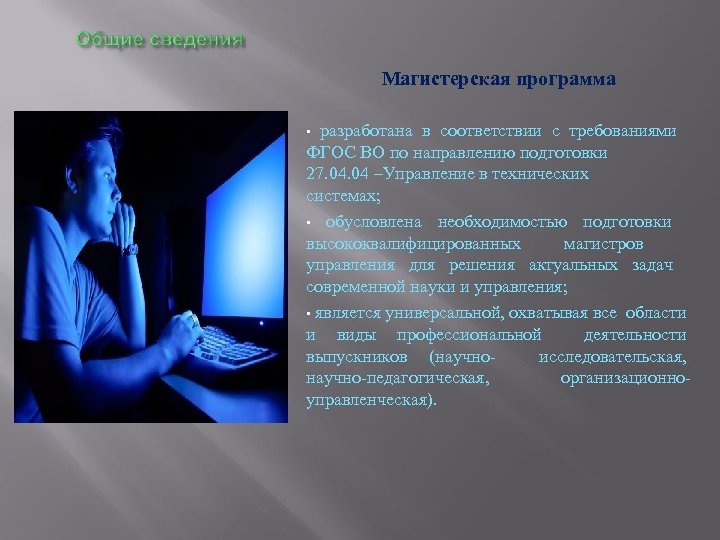 Общие сведения

Магистерская программа

▪ разработана в соответствии с требованиями ФГОС ВО по направлению подготовки 27.04.04 –Управление в технических системах;

▪ обусловлена необходимостью подготовки высококвалифицированных магистров управления для решения актуальных задач современной науки и управления;

▪ является универсальной, охватывая все области и виды профессиональной деятельности выпускников (научно- исследовательская, научно-педагогическая, организационно-управленческая).